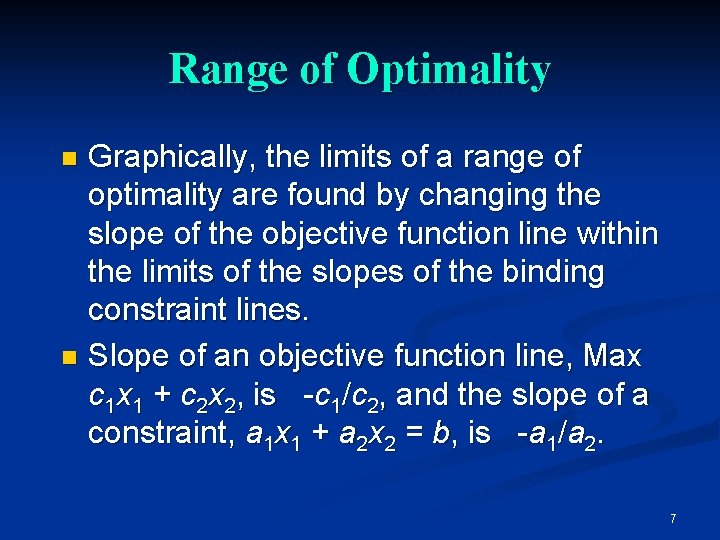 Range of Optimality

Graphically, the limits of a range of optimality are found by changing the slope of the objective function line within the limits of the slopes of the binding constraint lines.

Slope of an objective function line, Max $c_1x_1 + c_2x_2$, is $-c_1/c_2$, and the slope of a constraint, $a_1x_1 + a_2x_2 = b$, is $-a_1/a_2$.

7